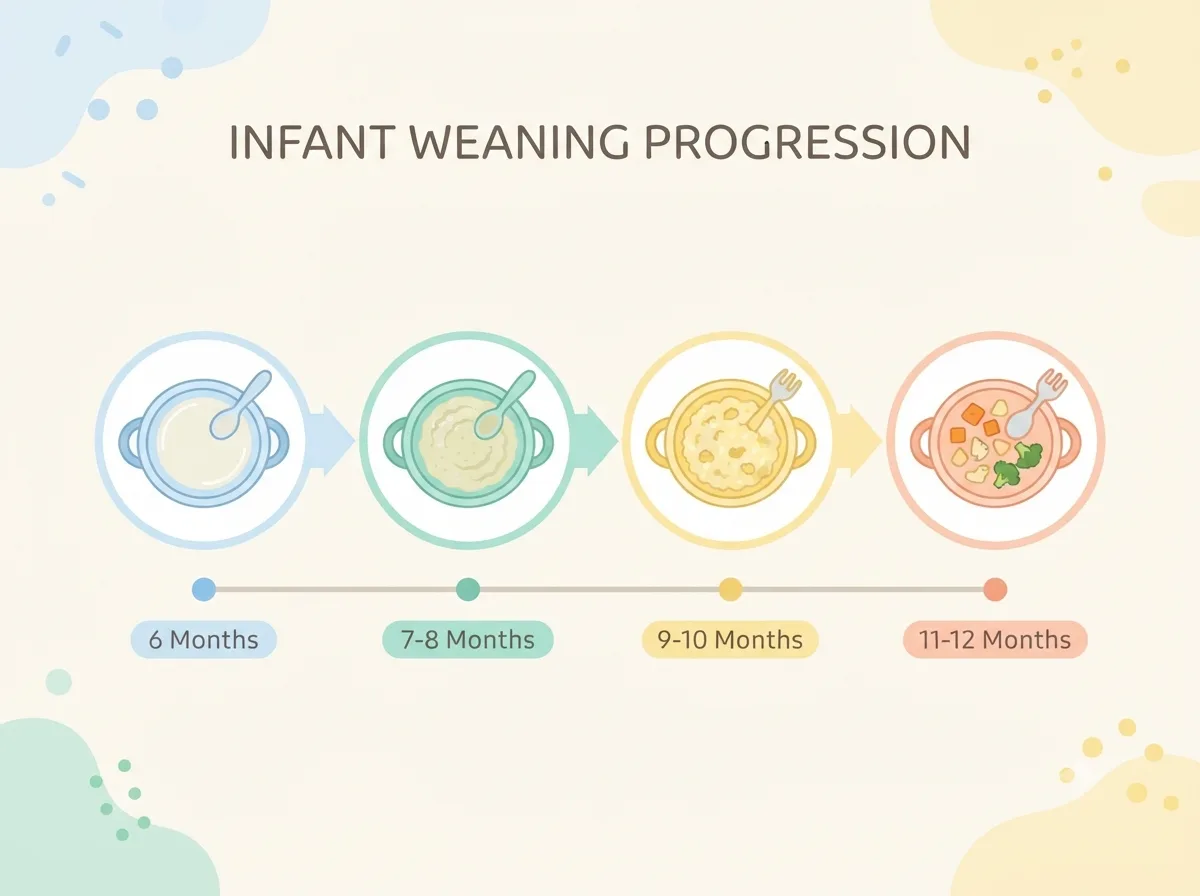 INFANT WEANING PROGRESSION

6 Months

7-8 Months

9-10 Months

11-12 Months